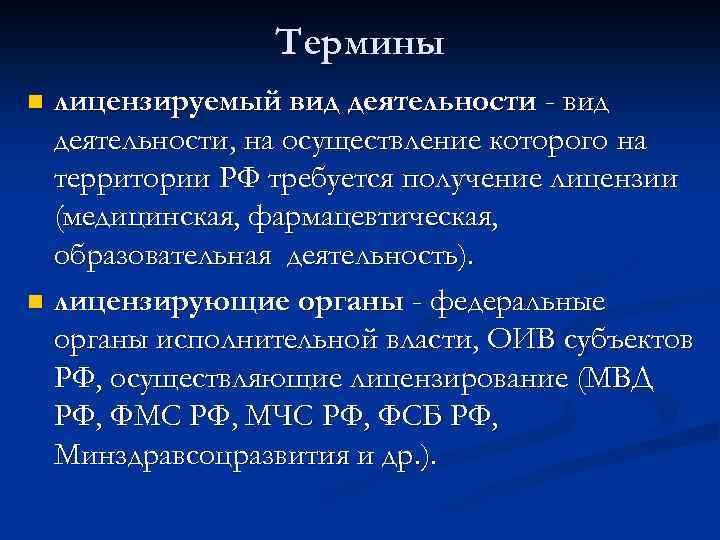 Термины

лицензируемый вид деятельности - вид деятельности, на осуществление которого на территории РФ требуется получение лицензии (медицинская, фармацевтическая, образовательная деятельность).

лицензирующие органы - федеральные органы исполнительной власти, ОИВ субъектов РФ, осуществляющие лицензирование (МВД РФ, ФМС РФ, МЧС РФ, ФСБ РФ, Минздравсоцразвития и др.).